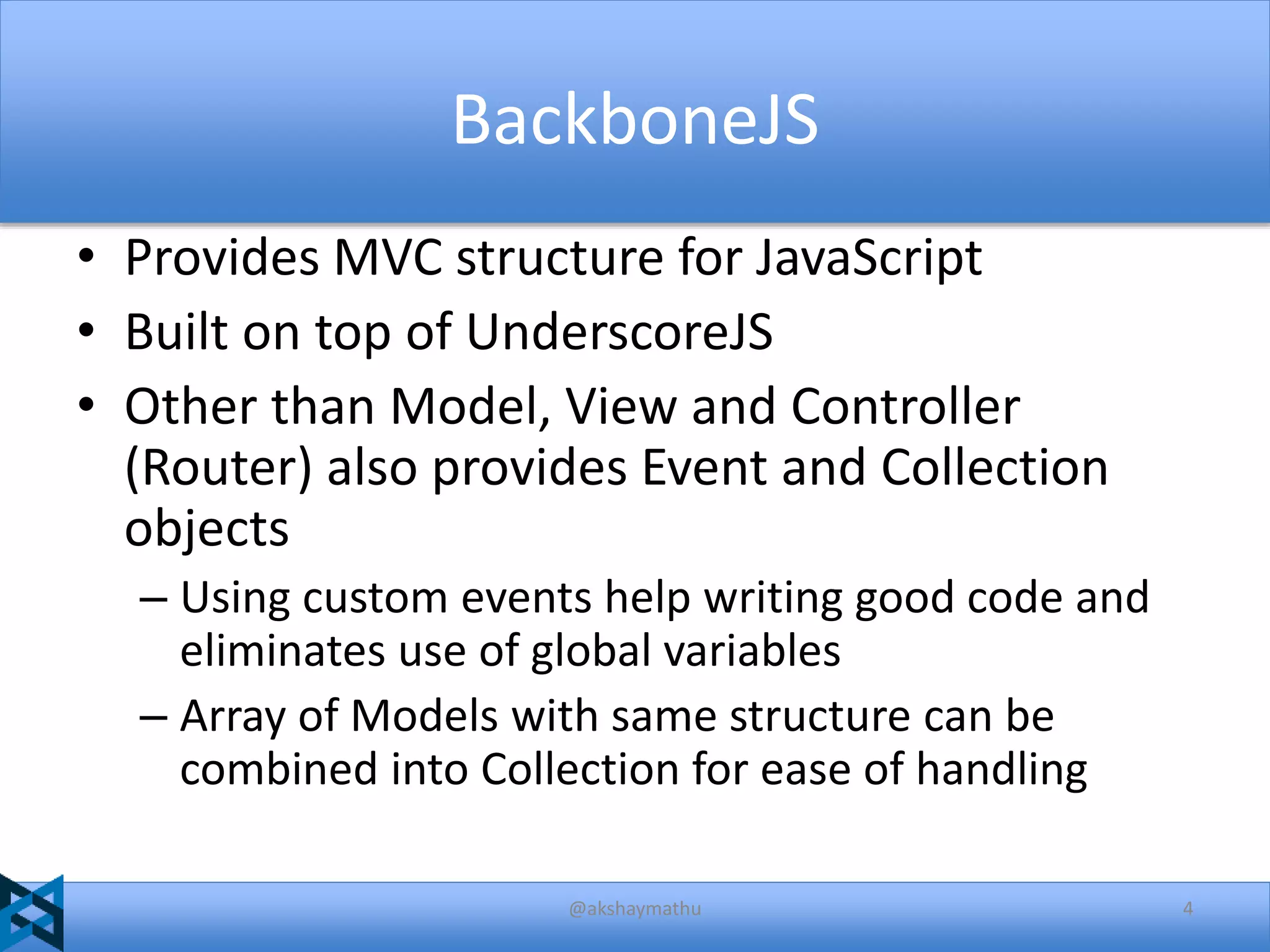 BackboneJS

• Provides MVC structure for JavaScript
• Built on top of UnderscoreJS
• Other than Model, View and Controller (Router) also provides Event and Collection objects
– Using custom events help writing good code and eliminates use of global variables
– Array of Models with same structure can be combined into Collection for ease of handling

@akshaymathu
4